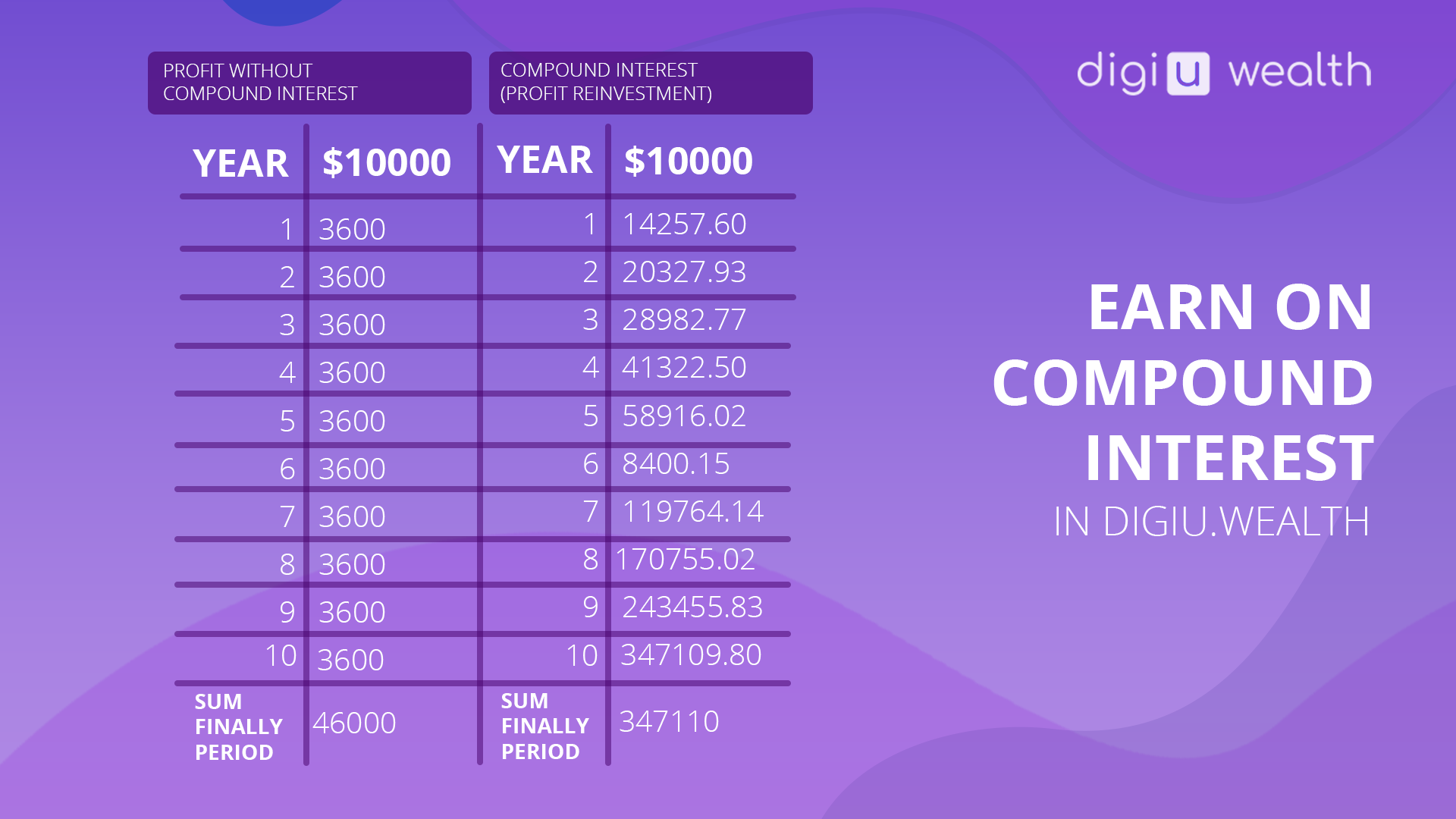 PROFIT WITHOUT COMPOUND INTEREST

| YEAR | $10000 |
|---|---|
| 1 | 3600 |
| 2 | 3600 |
| 3 | 3600 |
| 4 | 3600 |
| 5 | 3600 |
| 6 | 3600 |
| 7 | 3600 |
| 8 | 3600 |
| 9 | 3600 |
| 10 | 3600 |
| SUM FINALLY PERIOD | 46000 |

COMPOUND INTEREST (PROFIT REINVESTMENT)

| YEAR | $10000 |
|---|---|
| 1 | 14257.60 |
| 2 | 20327.93 |
| 3 | 28982.77 |
| 4 | 41322.50 |
| 5 | 58916.02 |
| 6 | 8400.15 |
| 7 | 119764.14 |
| 8 | 170755.02 |
| 9 | 243455.83 |
| 10 | 347109.80 |
| SUM FINALLY PERIOD | 347110 |

digi u wealth

EARN ON COMPOUND INTEREST
IN DIGIU.WEALTH